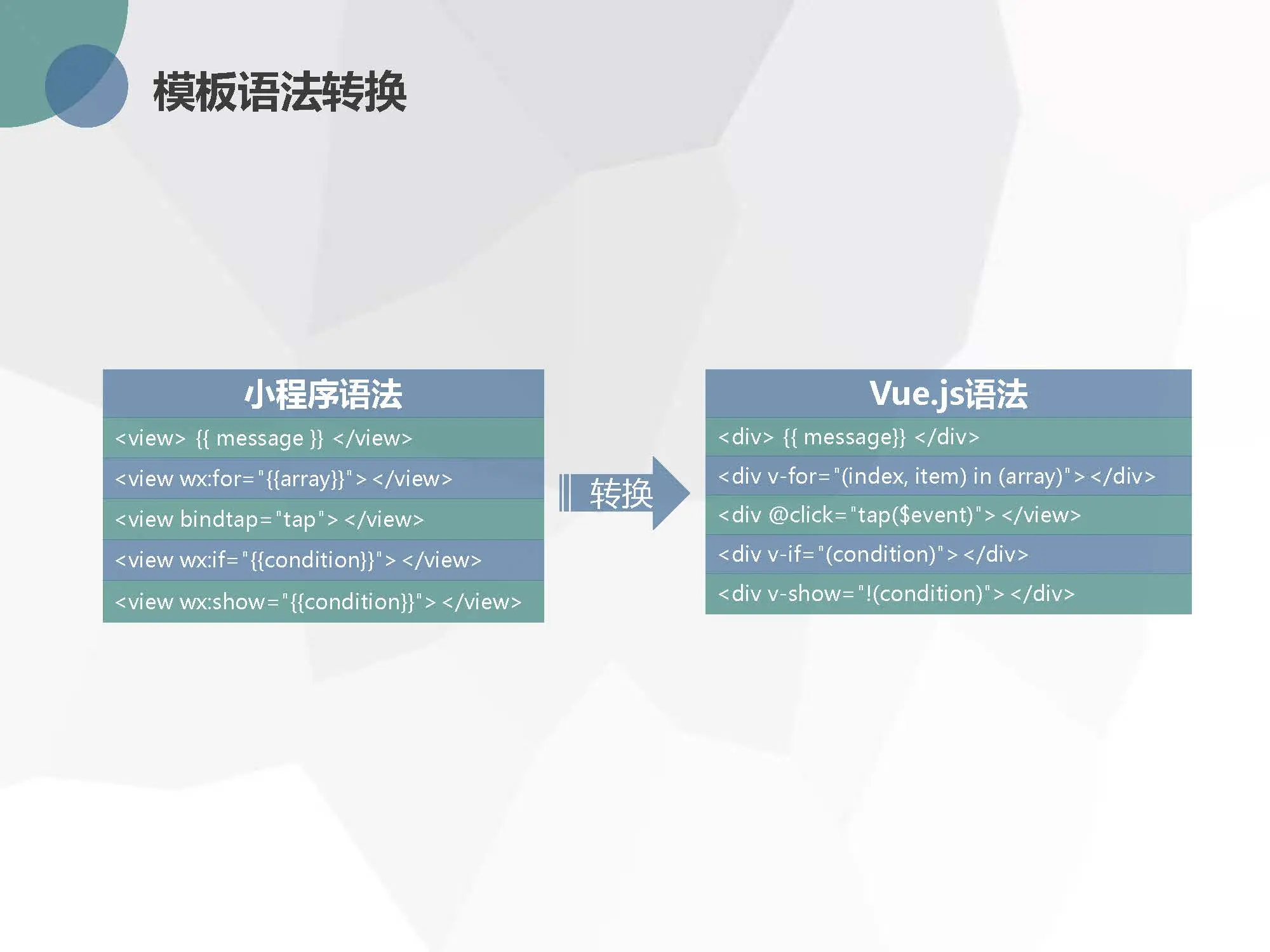 模板语法转换

| 小程序语法 |
|---|
| <view> {{ message }} </view> |
| <view wx:for="{{array}}"> </view> |
| <view bindtap="tap"> </view> |
| <view wx:if="{{condition}}"> </view> |
| <view wx:show="{{condition}}"> </view> |

转换

| Vue.js语法 |
|---|
| <div> {{ message}} </div> |
| <div v-for="(index, item) in (array)"> </div> |
| <div @click="tap($event)"> </view> |
| <div v-if="(condition)"> </div> |
| <div v-show="!(condition)"> </div> |